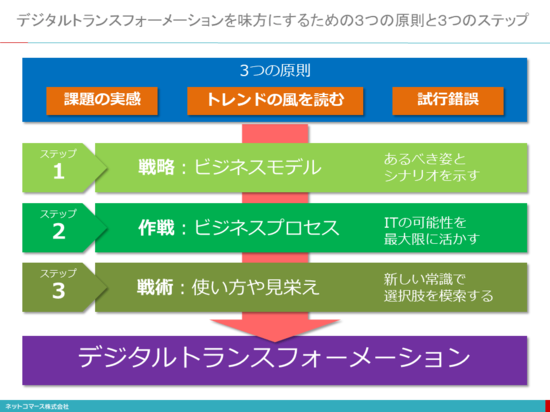 デジタルトランスフォーメーションを味方にするための3つの原則と3つのステップ

3つの原則

課題の実感

トレンドの風を読む

試行錯誤

ステップ
1

戦略：ビジネスモデル

あるべき姿とシナリオを示す

ステップ
2

作戦：ビジネスプロセス

ITの可能性を最大限に活かす

ステップ
3

戦術：使い方や見栄え

新しい常識で選択肢を模索する

デジタルトランスフォーメーション

ネットコマース株式会社